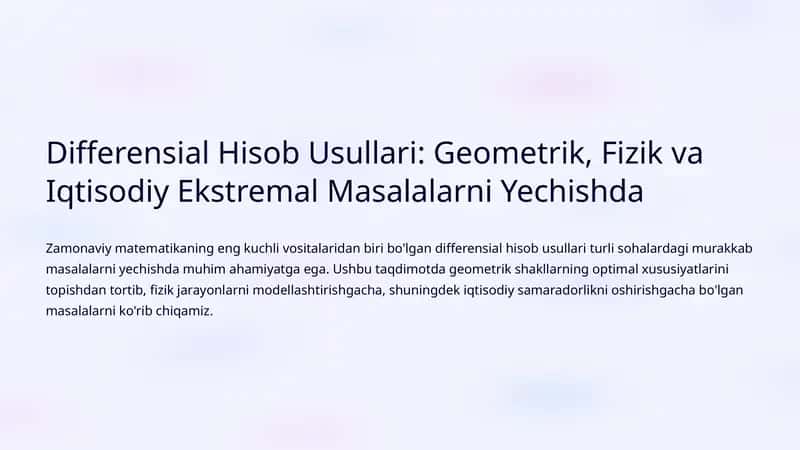 Differensial Hisob Usullari: Geometrik, Fizik va Iqtisodiy Ekstremal Masalalarni Yechishda

Zamonaviy matematikaning eng kuchli vositalaridan biri bo'lgan differensial hisob usullari turli sohalardagi murakkab masalalarni yechishda muhim ahamiyatga ega. Ushbu taqdimotda geometrik shakllarning optimal xususiyatlarini topishdan tortib, fizik jarayonlarni modellashtirishgacha, shuningdek iqtisodiy samaradorlikni oshirishgacha bo'lgan masalalarni ko'rib chiqamiz.